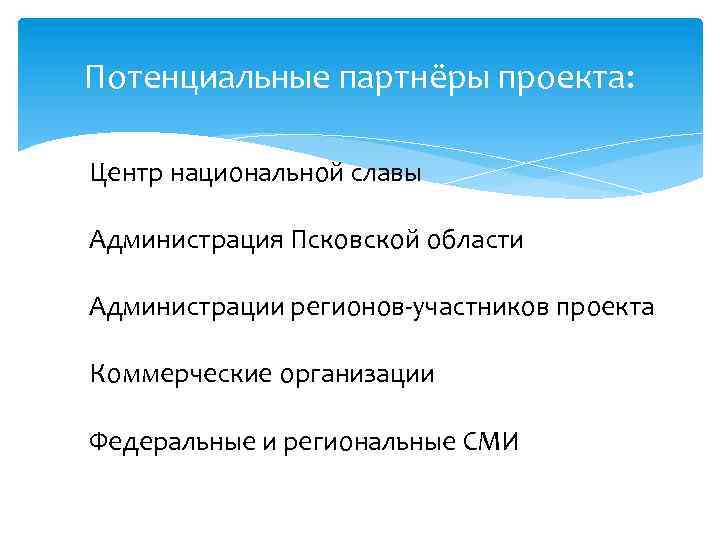 Потенциальные партнёры проекта:

Центр национальной славы

Администрация Псковской области

Администрации регионов-участников проекта

Коммерческие организации

Федеральные и региональные СМИ